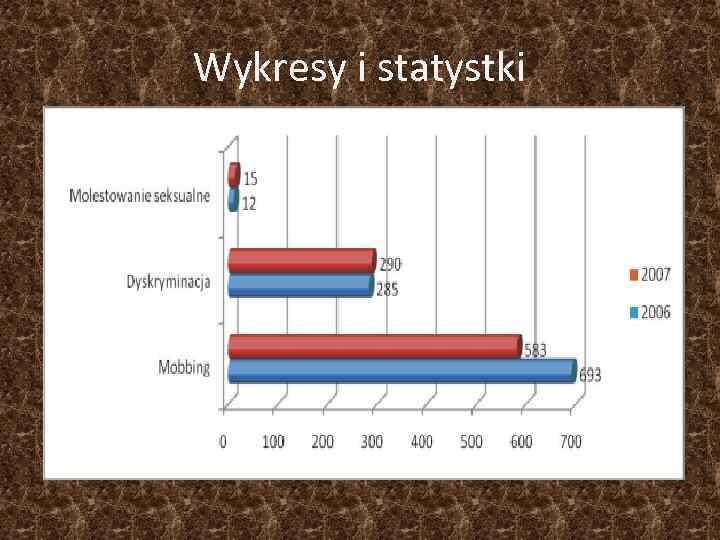 Wykresy i statystki

Molestowanie seksualne
15
12

Dyskryminacja
290
285

Mobbing
583
693

0 100 200 300 400 500 600 700

2007
2006